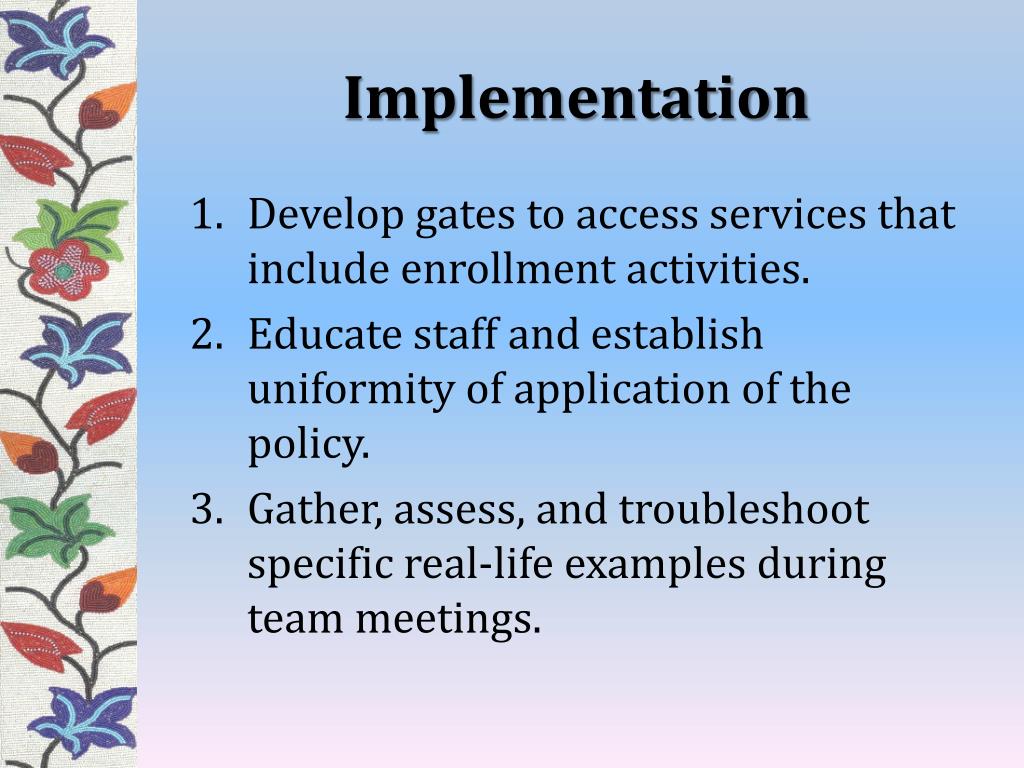 Implementation

1. Develop gates to access services that include enrollment activities.
2. Educate staff and establish uniformity of application of the policy.
3. Gather, assess, and troubleshoot specific real-life examples during team meetings.